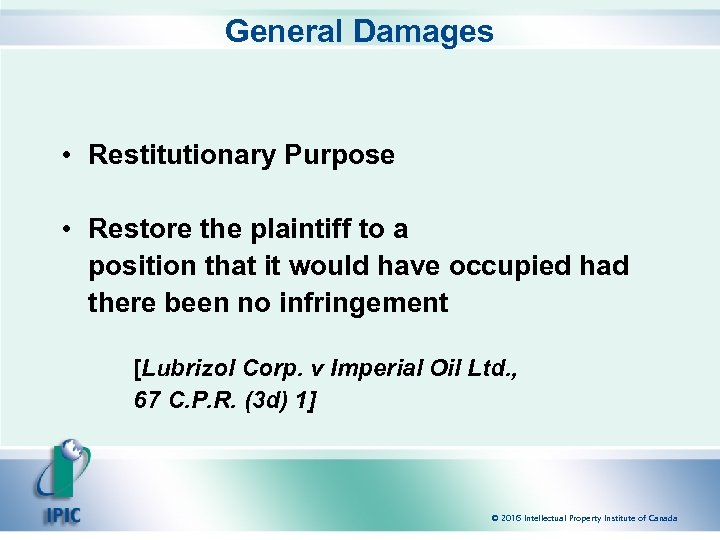 General Damages

• Restitutionary Purpose

• Restore the plaintiff to a position that it would have occupied had there been no infringement

[Lubrizol Corp. v Imperial Oil Ltd., 67 C.P.R. (3d) 1]

IPIC

© 2016 Intellectual Property Institute of Canada